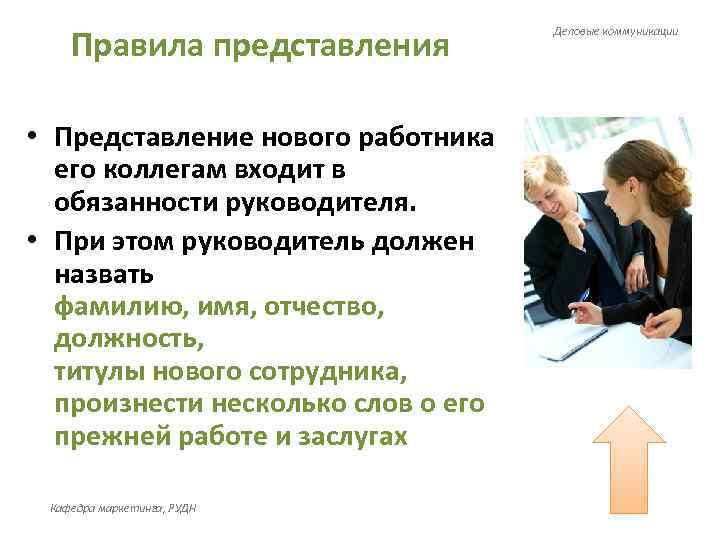 Правила представления

Деловые коммуникации

• Представление нового работника его коллегам входит в обязанности руководителя.
• При этом руководитель должен назвать
фамилию, имя, отчество, должность,
титулы нового сотрудника, произнести несколько слов о его прежней работе и заслугах

Кафедра маркетинга, РУДН